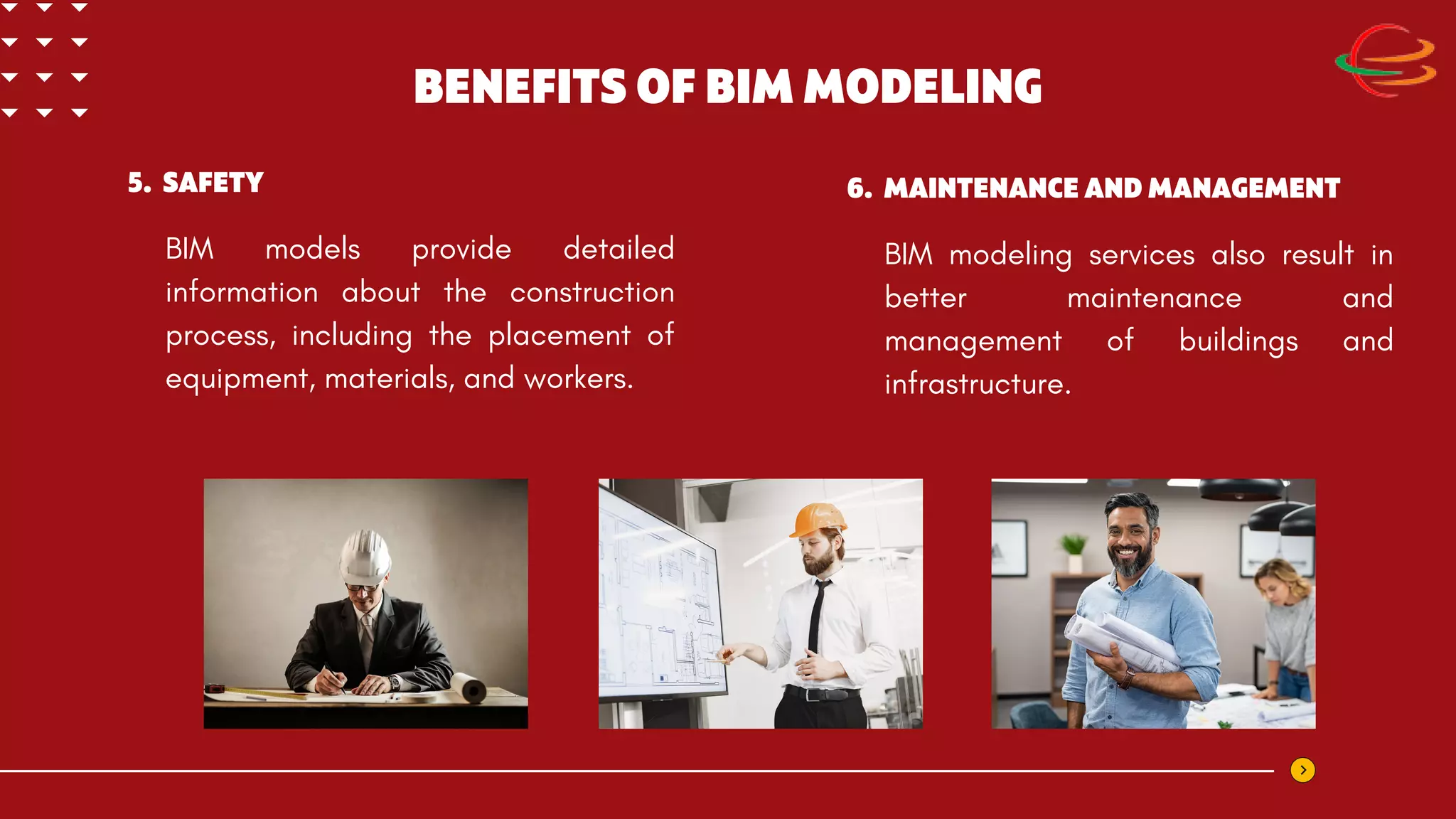 BENEFITS OF BIM MODELING

5. SAFETY

BIM models provide detailed information about the construction process, including the placement of equipment, materials, and workers.

6. MAINTENANCE AND MANAGEMENT

BIM modeling services also result in better maintenance and management of buildings and infrastructure.